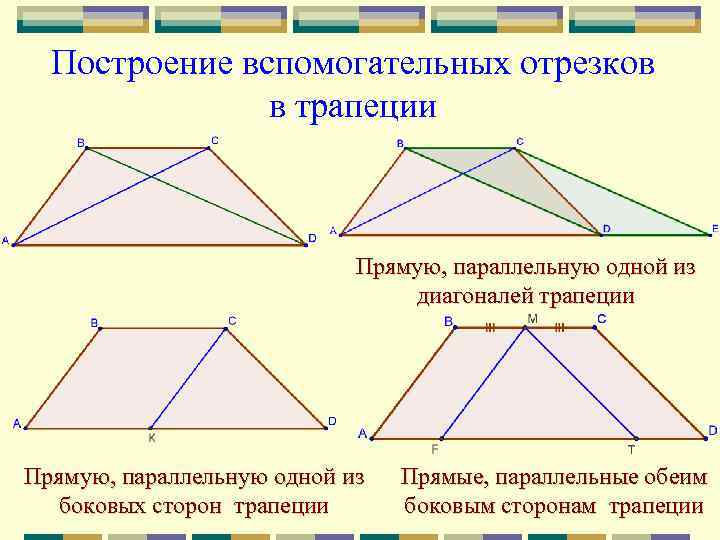 Построение вспомогательных отрезков в трапеции

B C A D

B C A D E

Прямую, параллельную одной из диагоналей трапеции

B C A K D

B M C A F T D

Прямую, параллельную одной из боковых сторон трапеции

Прямые, параллельные обеим боковым сторонам трапеции